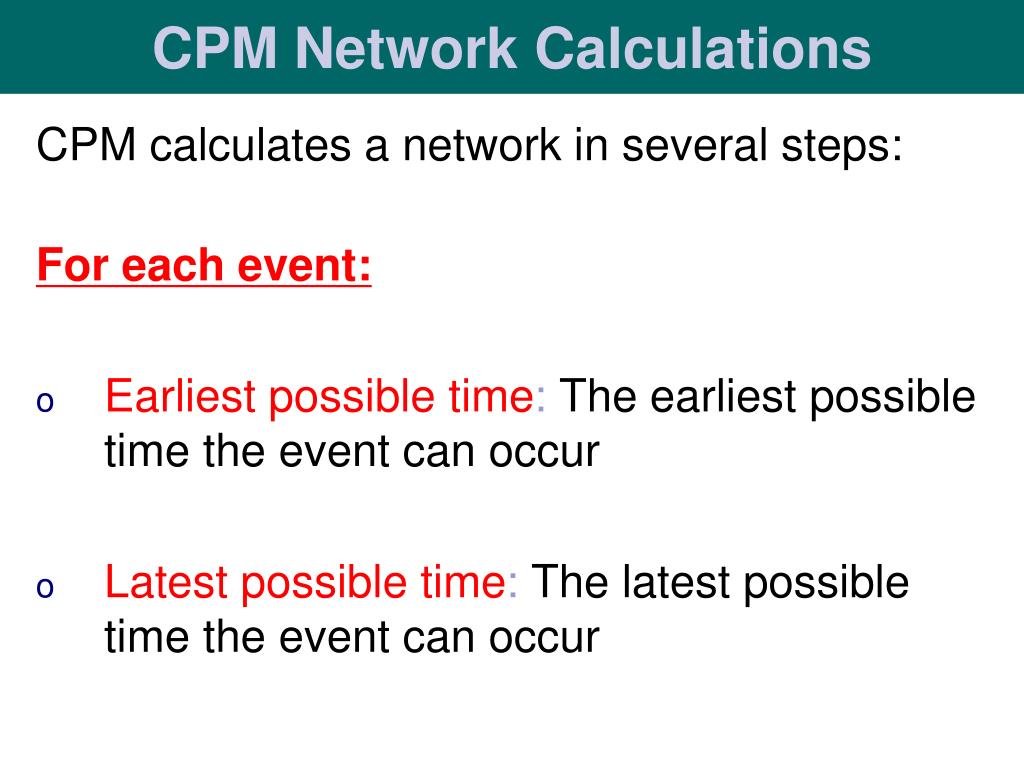 CPM Network Calculations

CPM calculates a network in several steps:

For each event:

o Earliest possible time: The earliest possible time the event can occur

o Latest possible time: The latest possible time the event can occur